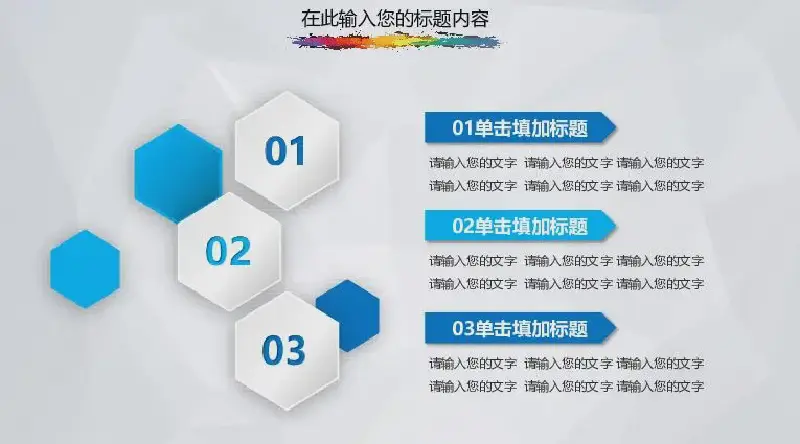 在此输入您的标题内容

01

02

03

01单击填加标题

请输入您的文字 请输入您的文字 请输入您的文字
请输入您的文字 请输入您的文字 请输入您的文字

02单击填加标题

请输入您的文字 请输入您的文字 请输入您的文字
请输入您的文字 请输入您的文字 请输入您的文字

03单击填加标题

请输入您的文字 请输入您的文字 请输入您的文字
请输入您的文字 请输入您的文字 请输入您的文字